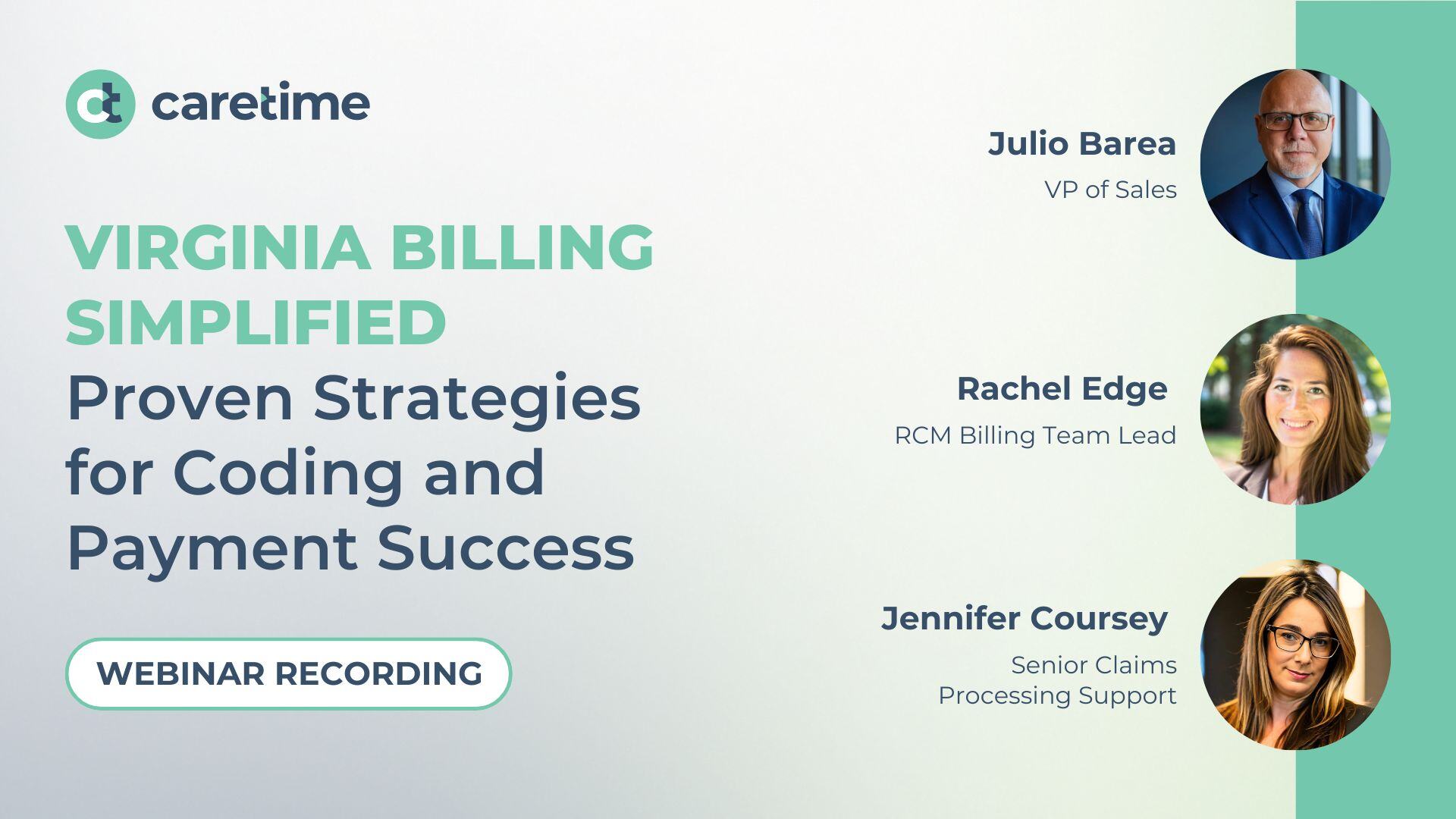 caretime

VIRGINIA BILLING SIMPLIFIED
Proven Strategies for Coding and Payment Success

WEBINAR RECORDING

Julio Barea
VP of Sales

Rachel Edge
RCM Billing Team Lead

Jennifer Coursey
Senior Claims Processing Support